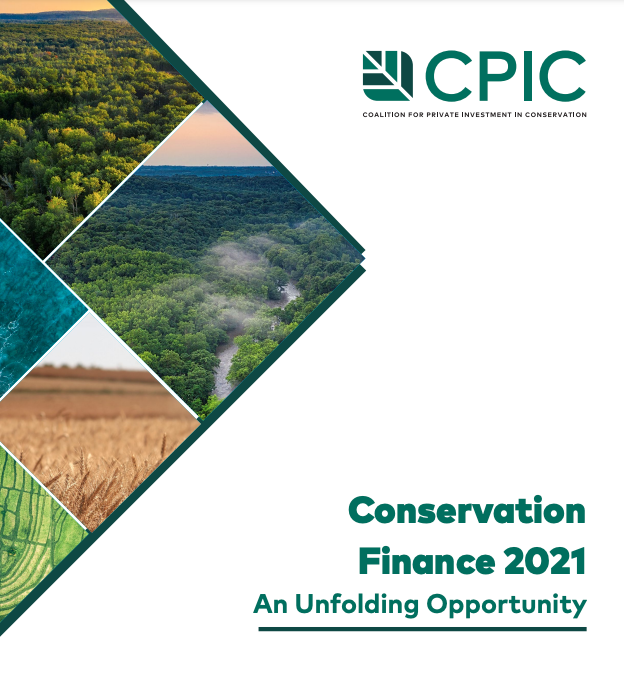 CPIC
COALITION FOR PRIVATE INVESTMENT IN CONSERVATION

Conservation Finance 2021
An Unfolding Opportunity